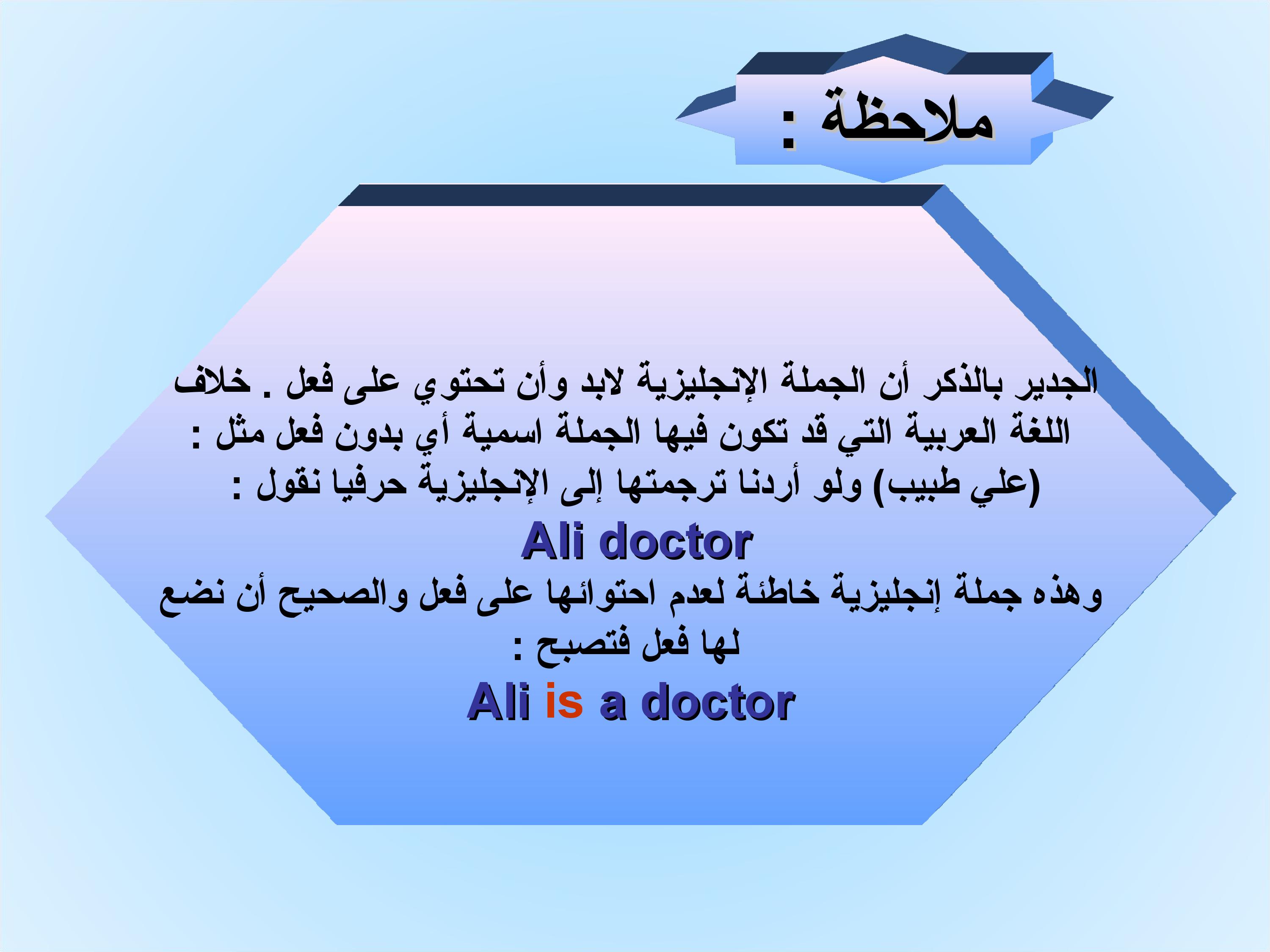 ملاحظة :

الجدير بالذكر أن الجملة الإنجليزية لابد وأن تحتوي على فعل . خلاف اللغة العربية التي قد تكون فيها الجملة اسمية أي بدون فعل مثل : (علي طبيب) ولو أردنا ترجمتها إلى الإنجليزية حرفيا نقول :

Ali doctor

وهذه جملة إنجليزية خاطئة لعدم احتوائها على فعل والصحيح أن نضع لها فعل فتصبح :

Ali is a doctor